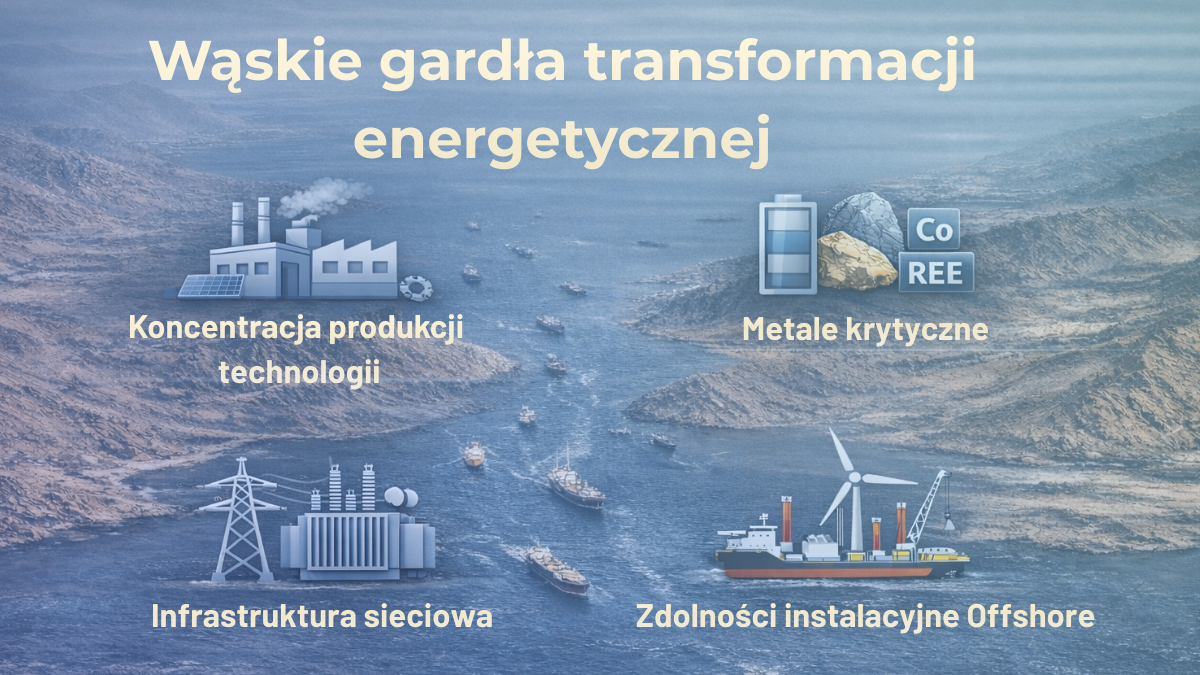 Wąskie gardła transformacji energetycznej

Koncentracja produkcji technologii

Co
REE

Metale krytyczne

Infrastruktura sieciowa

Zdolności instalacyjne Offshore